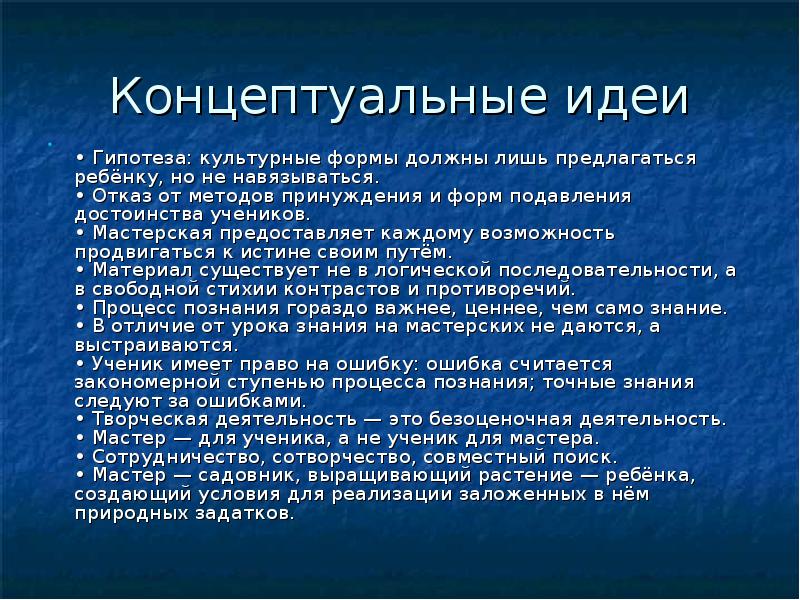 Концептуальные идеи

• Гипотеза: культурные формы должны лишь предлагаться ребёнку, но не навязываться.
• Отказ от методов принуждения и форм подавления достоинства учеников.
• Мастерская предоставляет каждому возможность продвигаться к истине своим путём.
• Материал существует не в логической последовательности, а в свободной стихии контрастов и противоречий.
• Процесс познания гораздо важнее, ценнее, чем само знание.
• В отличие от урока знания на мастерских не даются, а выстраиваются.
• Ученик имеет право на ошибку: ошибка считается закономерной ступенью процесса познания; точные знания следуют за ошибками.
• Творческая деятельность — это безоценочная деятельность.
• Мастер — для ученика, а не ученик для мастера.
• Сотрудничество, сотворчество, совместный поиск.
• Мастер — садовник, выращивающий растение — ребёнка, создающий условия для реализации заложенных в нём природных задатков.